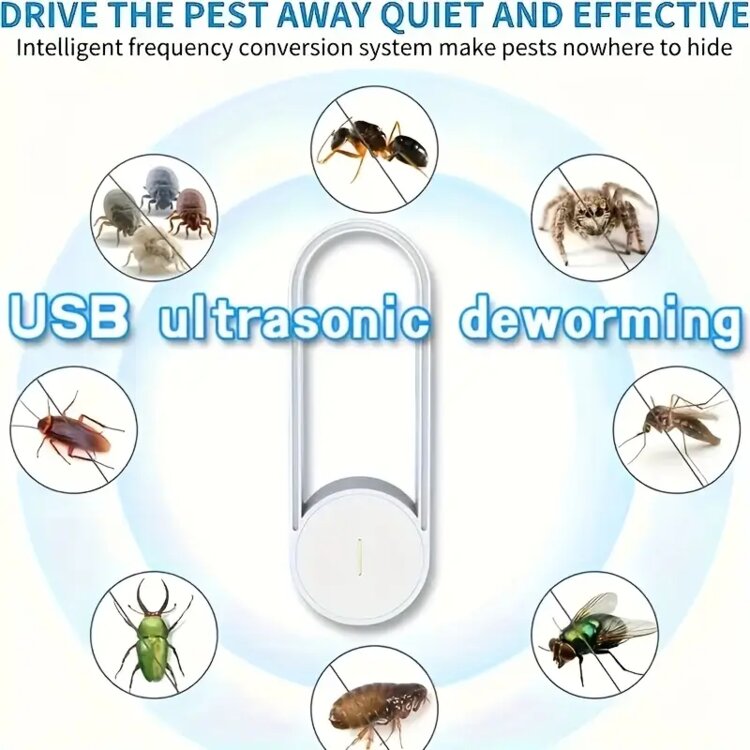 DRIVE THE PEST AWAY QUIET AND EFFECTIVE
Intelligent frequency conversion system make pests nowhere to hide

USB ultrasonic deworming